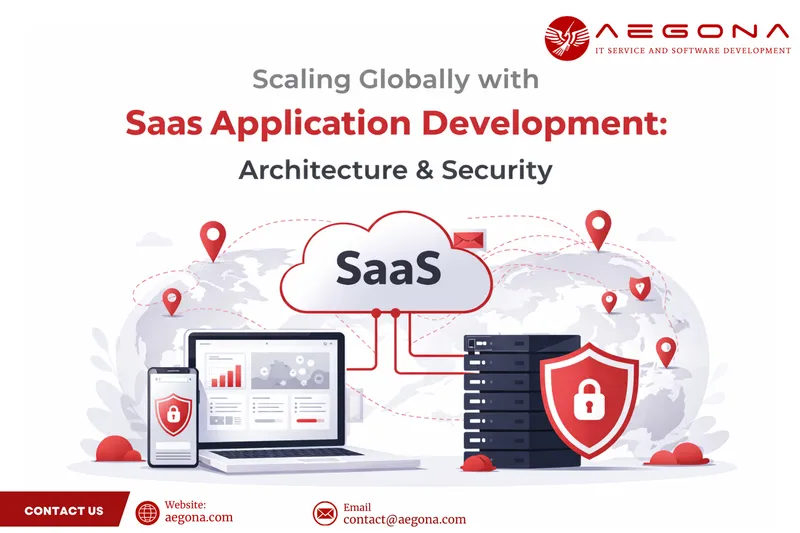 AEGONA
IT SERVICE AND SOFTWARE DEVELOPMENT

Scaling Globally with
Saas Application Development:
Architecture & Security

SaaS

CONTACT US

Website:
aegona.com

Email
contact@aegona.com